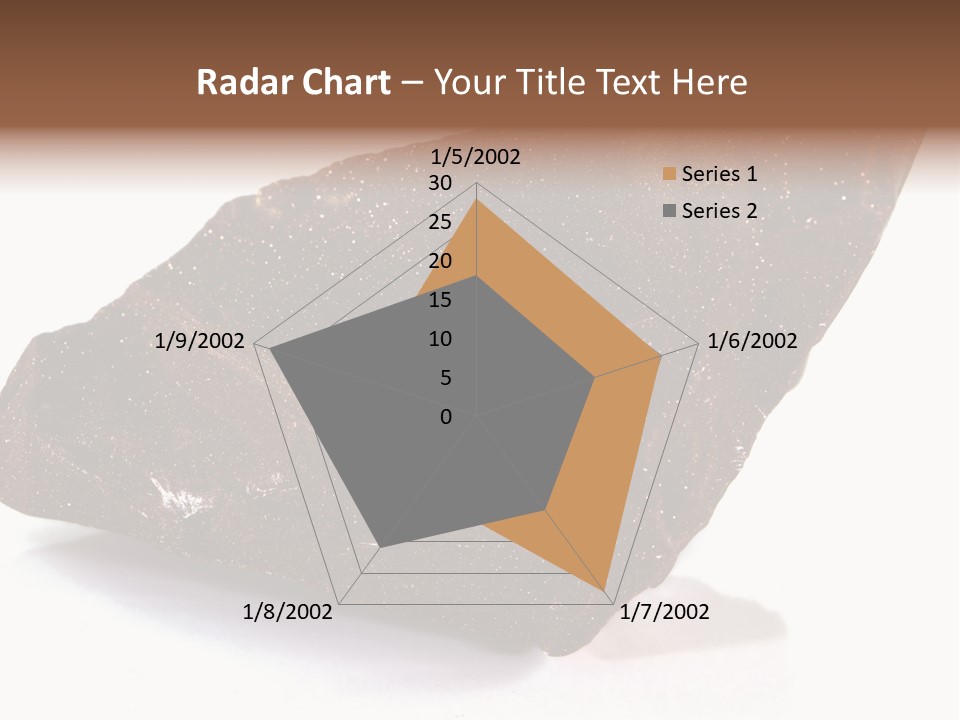 Radar Chart – Your Title Text Here

1/5/2002
30
25
20
15
10
5
0
1/6/2002
1/7/2002
1/8/2002
1/9/2002

Series 1
Series 2